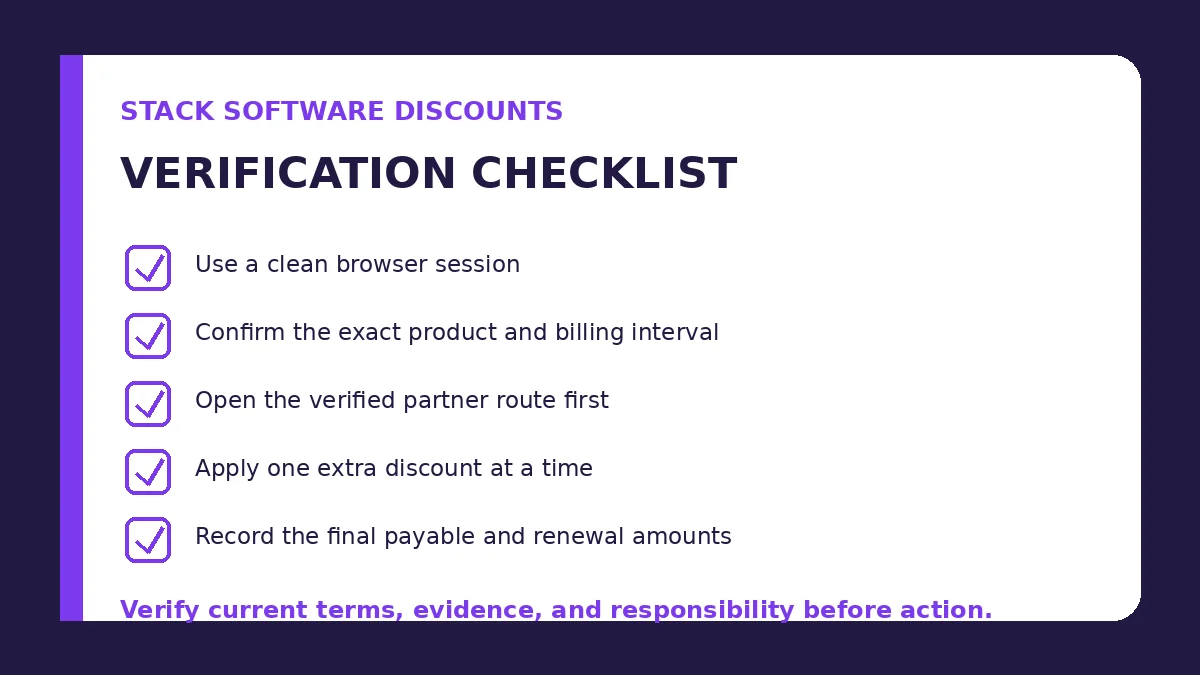 STACK SOFTWARE DISCOUNTS

VERIFICATION CHECKLIST

Use a clean browser session

Confirm the exact product and billing interval

Open the verified partner route first

Apply one extra discount at a time

Record the final payable and renewal amounts

Verify current terms, evidence, and responsibility before action.